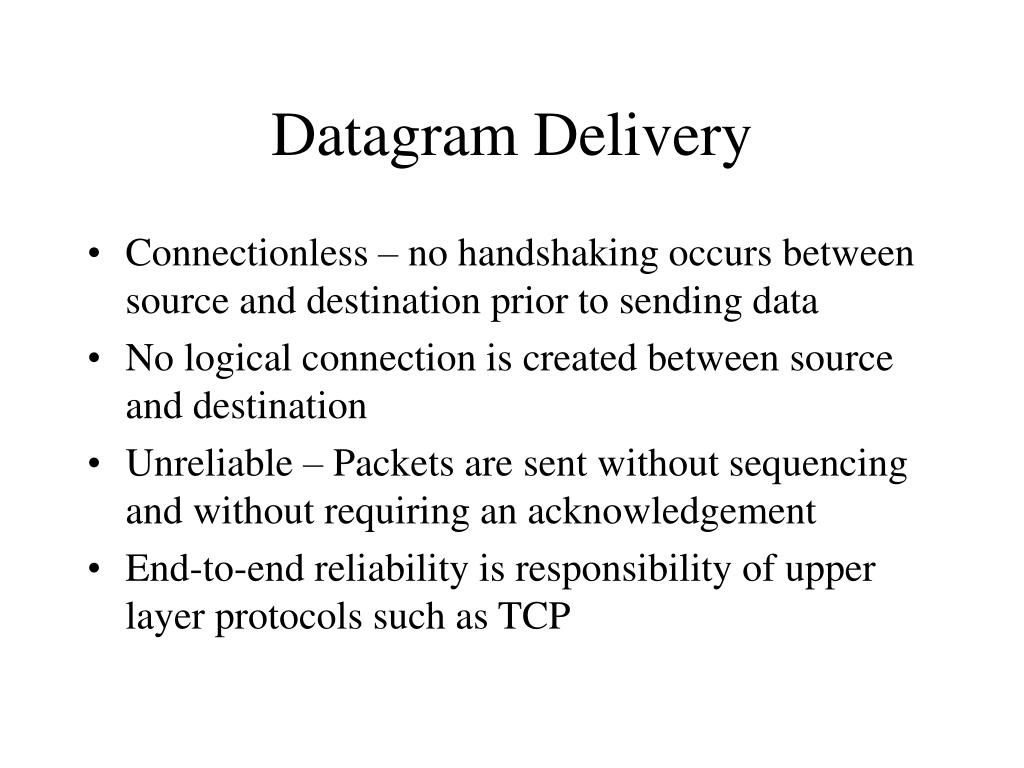 Datagram Delivery

• Connectionless – no handshaking occurs between source and destination prior to sending data
• No logical connection is created between source and destination
• Unreliable – Packets are sent without sequencing and without requiring an acknowledgement
• End-to-end reliability is responsibility of upper layer protocols such as TCP